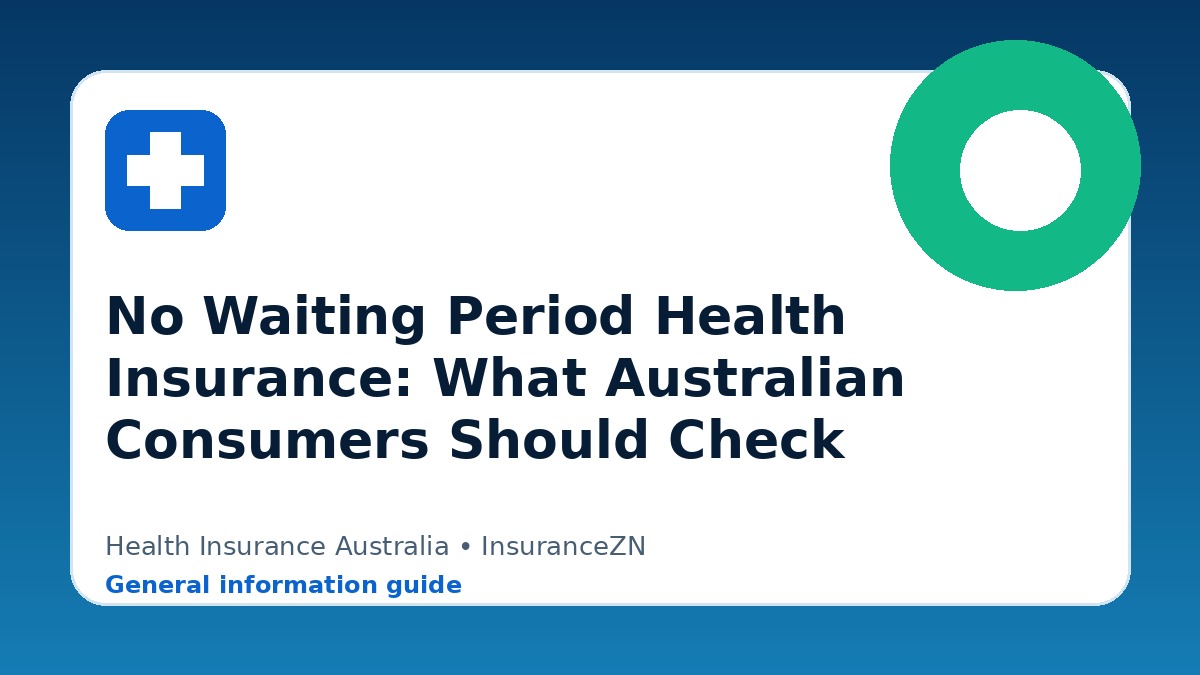 No Waiting Period Health Insurance: What Australian Consumers Should Check

Health Insurance Australia • InsuranceZN

General information guide